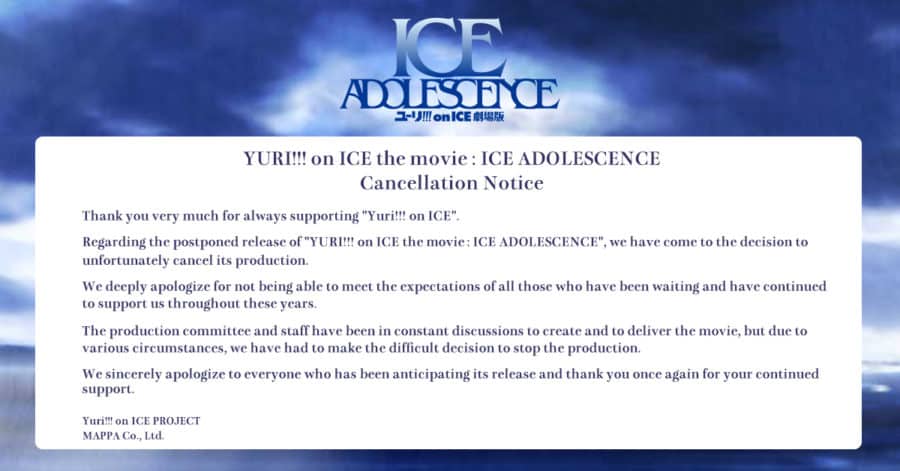 ICE ADOLESCENCE
ユーリ!!! on ICE 劇場版

YURI!!! on ICE the movie : ICE ADOLESCENCE
Cancellation Notice

Thank you very much for always supporting "Yuri!!! on ICE".

Regarding the postponed release of "YURI!!! on ICE the movie : ICE ADOLESCENCE", we have come to the decision to unfortunately cancel its production.

We deeply apologize for not being able to meet the expectations of all those who have been waiting and have continued to support us throughout these years.

The production committee and staff have been in constant discussions to create and to deliver the movie, but due to various circumstances, we have had to make the difficult decision to stop the production.

We sincerely apologize to everyone who has been anticipating its release and thank you once again for your continued support.

Yuri!!! on ICE PROJECT
MAPPA Co., Ltd.